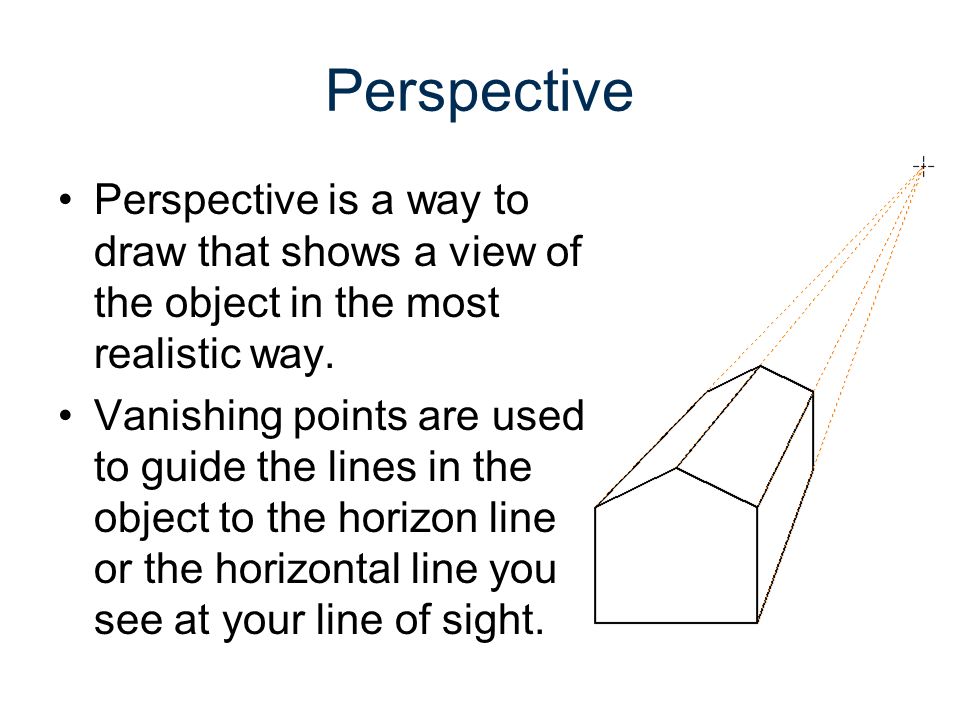 Perspective

• Perspective is a way to draw that shows a view of the object in the most realistic way.

• Vanishing points are used to guide the lines in the object to the horizon line or the horizontal line you see at your line of sight.